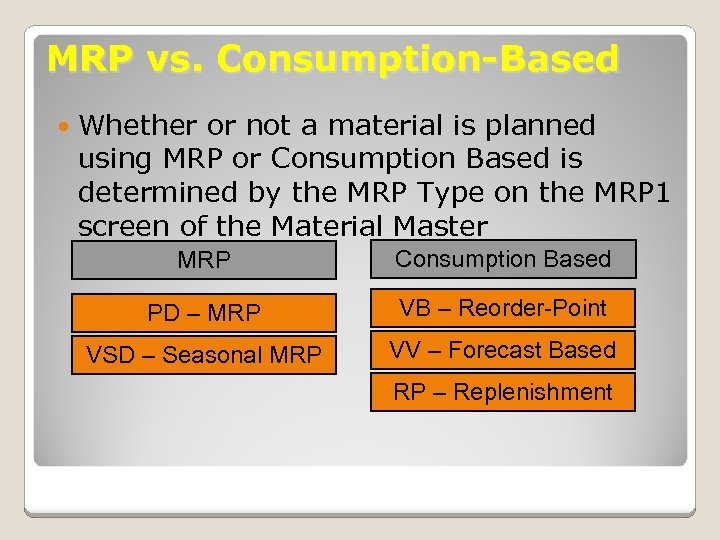 MRP vs. Consumption-Based

Whether or not a material is planned using MRP or Consumption Based is determined by the MRP Type on the MRP1 screen of the Material Master

MRP

PD – MRP

VSD – Seasonal MRP

Consumption Based

VB – Reorder-Point

VV – Forecast Based

RP – Replenishment